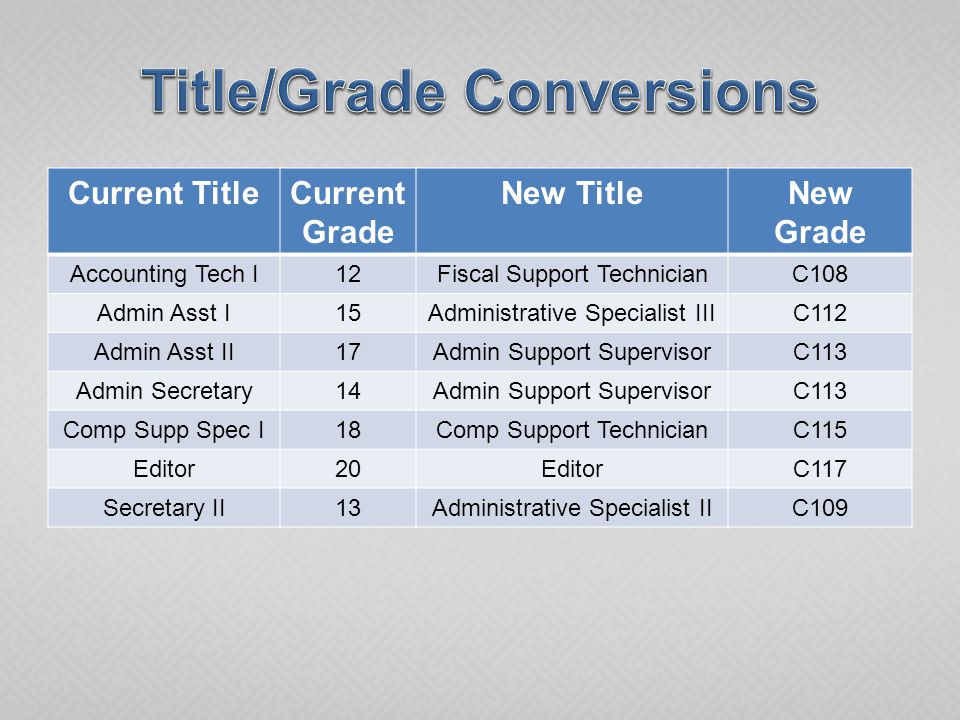 Title/Grade Conversions

| Current Title | Current Grade | New Title | New Grade |
|---|---|---|---|
| Accounting Tech I | 12 | Fiscal Support Technician | C108 |
| Admin Asst I | 15 | Administrative Specialist III | C112 |
| Admin Asst II | 17 | Admin Support Supervisor | C113 |
| Admin Secretary | 14 | Admin Support Supervisor | C113 |
| Comp Supp Spec I | 18 | Comp Support Technician | C115 |
| Editor | 20 | Editor | C117 |
| Secretary II | 13 | Administrative Specialist II | C109 |